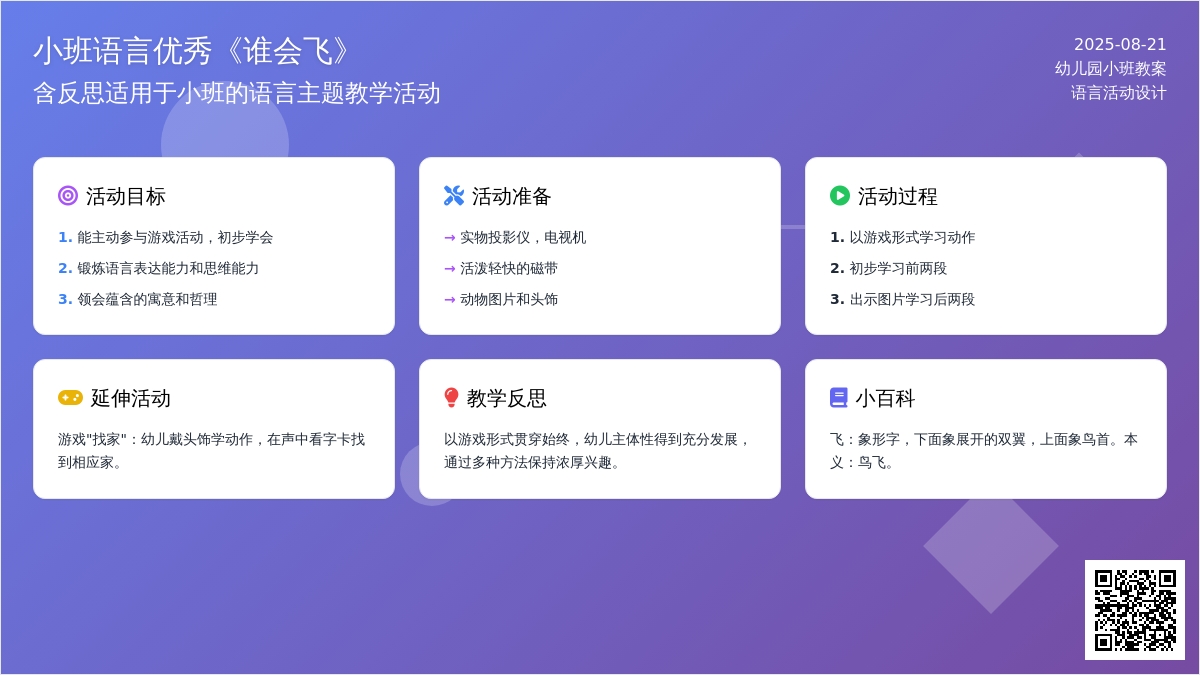 小班语言优秀《谁会飞》
含反思适用于小班的语言主题教学活动

2025-08-21
幼儿园小班教案
语言活动设计

活动目标

1. 能主动参与游戏活动，初步学会
2. 锻炼语言表达能力和思维能力
3. 领会蕴含的寓意和哲理

活动准备

→ 实物投影仪，电视机
→ 活泼轻快的磁带
→ 动物图片和头饰

活动过程

1. 以游戏形式学习动作
2. 初步学习前两段
3. 出示图片学习后两段

延伸活动

游戏"找家"：幼儿戴头饰学动作，在声中看字卡找到相应家。

教学反思

以游戏形式贯穿始终，幼儿主体性得到充分发展，通过多种方法保持浓厚兴趣。

小百科

飞：象形字，下面象展开的双翼，上面象鸟首。本义：鸟飞。